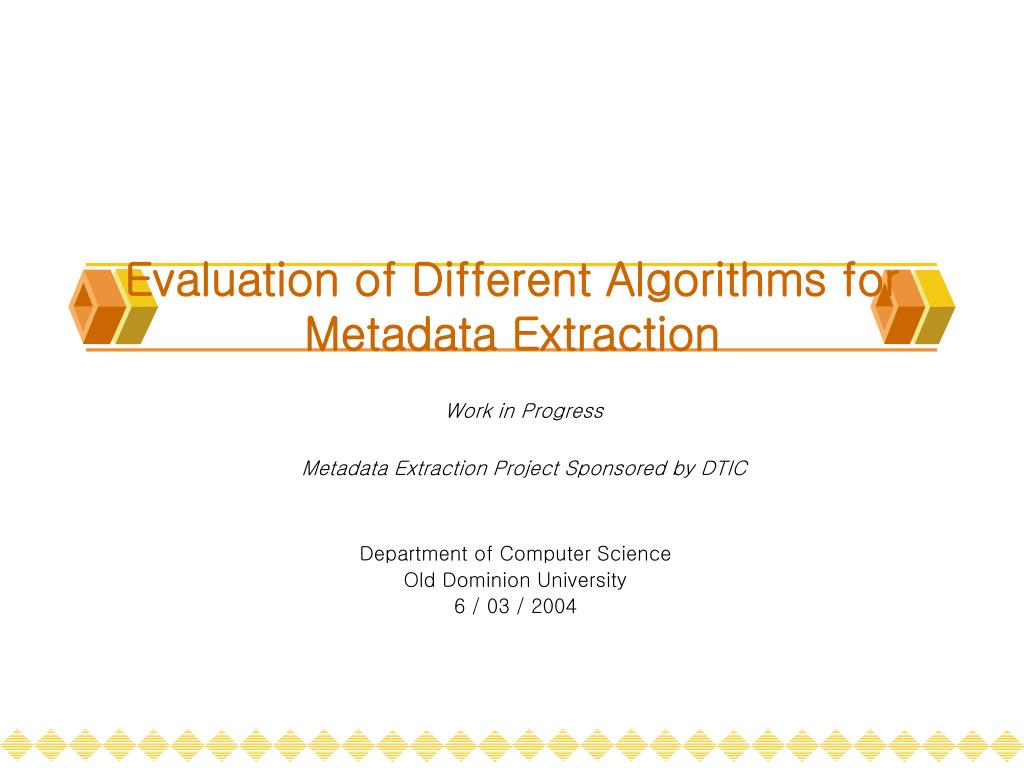 Evaluation of Different Algorithms for Metadata Extraction

Work in Progress

Metadata Extraction Project Sponsored by DTIC

Department of Computer Science
Old Dominion University
6 / 03 / 2004